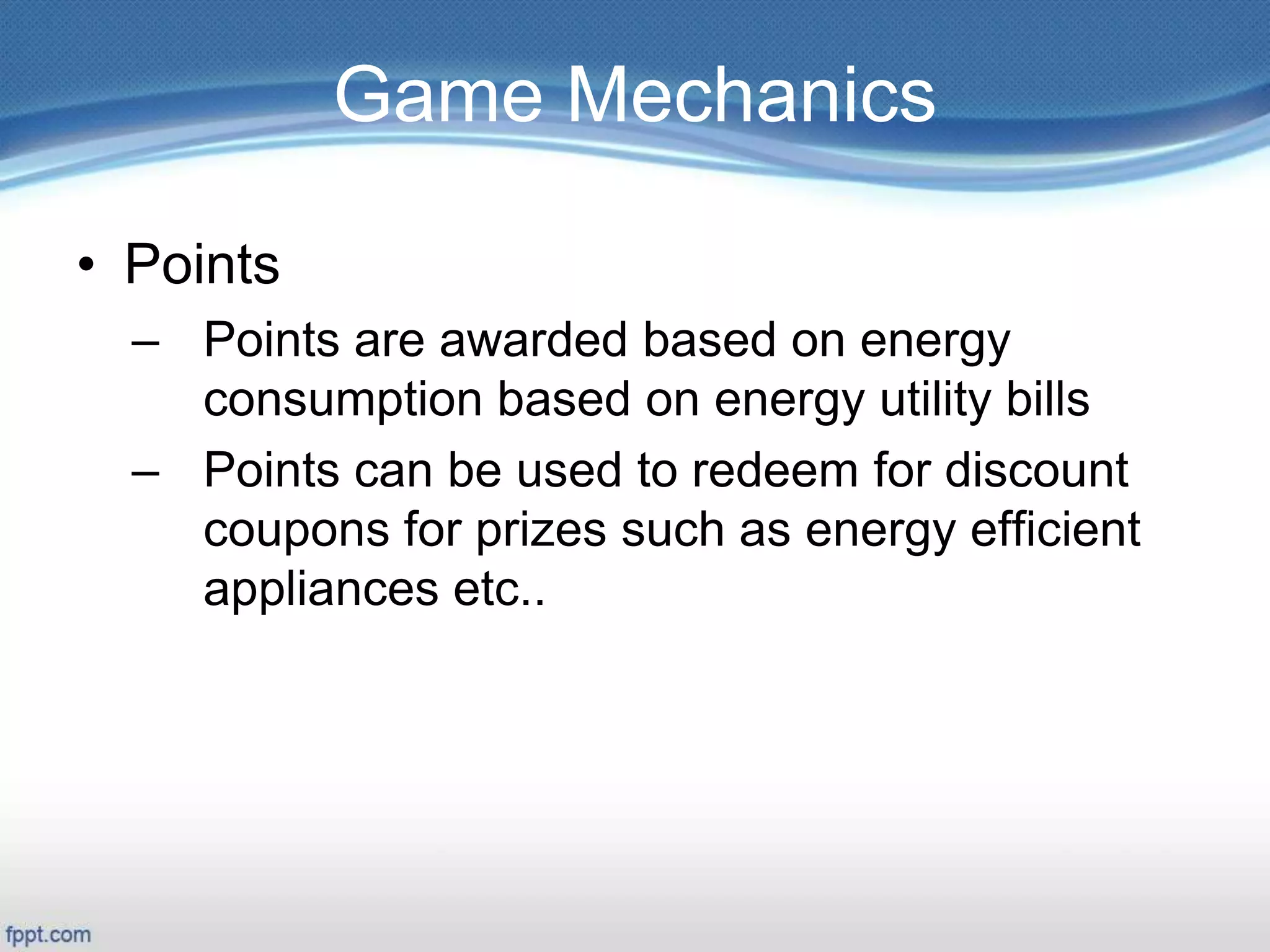 Game Mechanics

• Points
– Points are awarded based on energy consumption based on energy utility bills
– Points can be used to redeem for discount coupons for prizes such as energy efficient appliances etc..

fppt.com